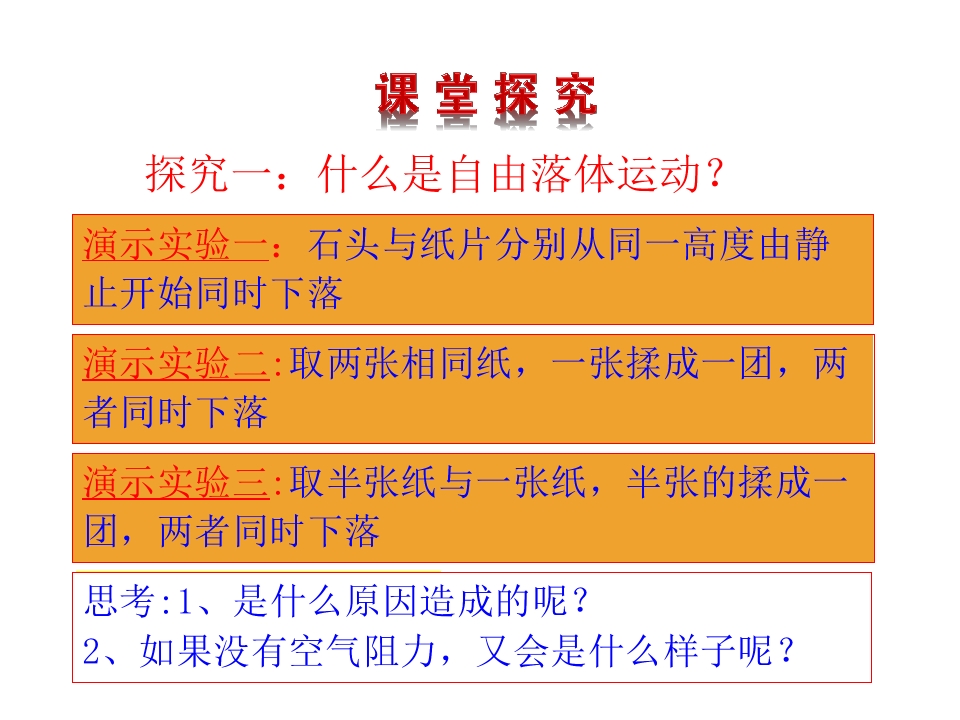 课堂探究

探究一：什么是自由落体运动？

演示实验一：石头与纸片分别从同一高度由静止开始同时下落

演示实验二:取两张相同纸，一张揉成一团，两者同时下落

演示实验三:取半张纸与一张纸，半张的揉成一团，两者同时下落

思考:1、是什么原因造成的呢？
2、如果没有空气阻力，又会是什么样子呢？